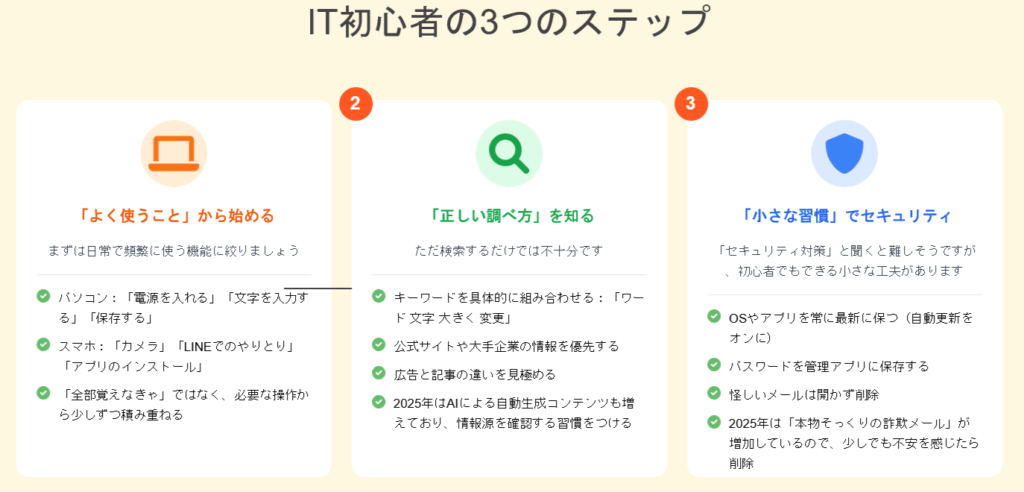 IT初心者の3つのステップ

「よく使うこと」から始める

まずは日常で頻繁に使う機能に絞りましょう

パソコン：「電源を入れる」「文字を入力する」「保存する」

スマホ：「カメラ」「LINEでのやりとり」「アプリのインストール」

「全部覚えなきゃ」ではなく、必要な操作から少しずつ積み重ねる

2

「正しい調べ方」を知る

ただ検索するだけでは不十分です

キーワードを具体的に組み合わせる：「ワード 文字 大きく 変更」

公式サイトや大手企業の情報を優先する

広告と記事の違いを見極める

2025年はAIによる自動生成コンテンツも増えており、情報源を確認する習慣をつける

3

「小さな習慣」でセキュリティ

「セキュリティ対策」と聞くと難しそうですが、初心者でもできる小さな工夫があります

OSやアプリを常に最新に保つ（自動更新をオンに）

パスワードを管理アプリに保存する

怪しいメールは開かず削除

2025年は「本物そっくりの詐欺メール」が増加しているので、少しでも不安を感じたら削除